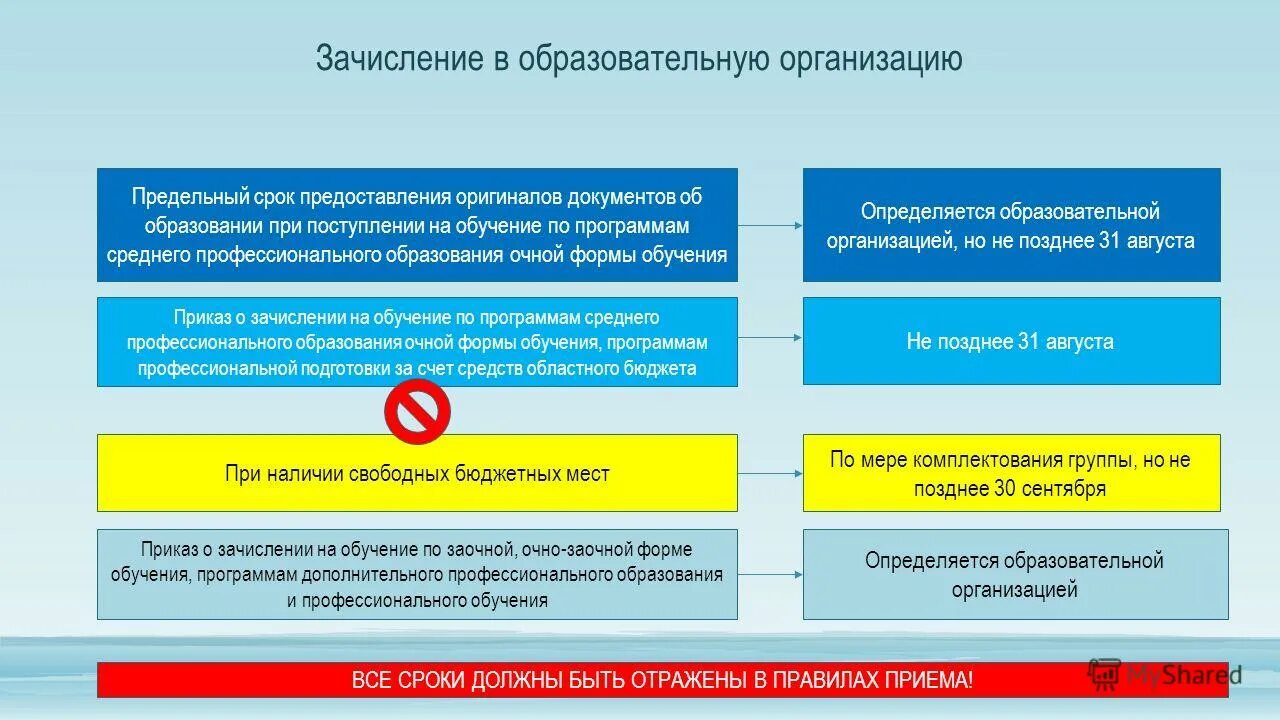 Зачисление в образовательную организацию

Предельный срок предоставления оригиналов документов об образовании при поступлении на обучение по программам среднего профессионального образования очной формы обучения

Определяется образовательной организацией, но не позднее 31 августа

Приказ о зачислении на обучение по программам среднего профессионального образования очной формы обучения, программам профессиональной подготовки за счет средств областного бюджета

Не позднее 31 августа

При наличии свободных бюджетных мест

По мере комплектования группы, но не позднее 30 сентября

Приказ о зачислении на обучение по заочной, очно-заочной форме обучения, программам дополнительного профессионального образования и профессионального обучения

Определяется образовательной организацией

ВСЕ СРОКИ ДОЛЖНЫ БЫТЬ ОТРАЖЕНЫ В ПРАВИЛАХ ПРИЕМА!

MyShared